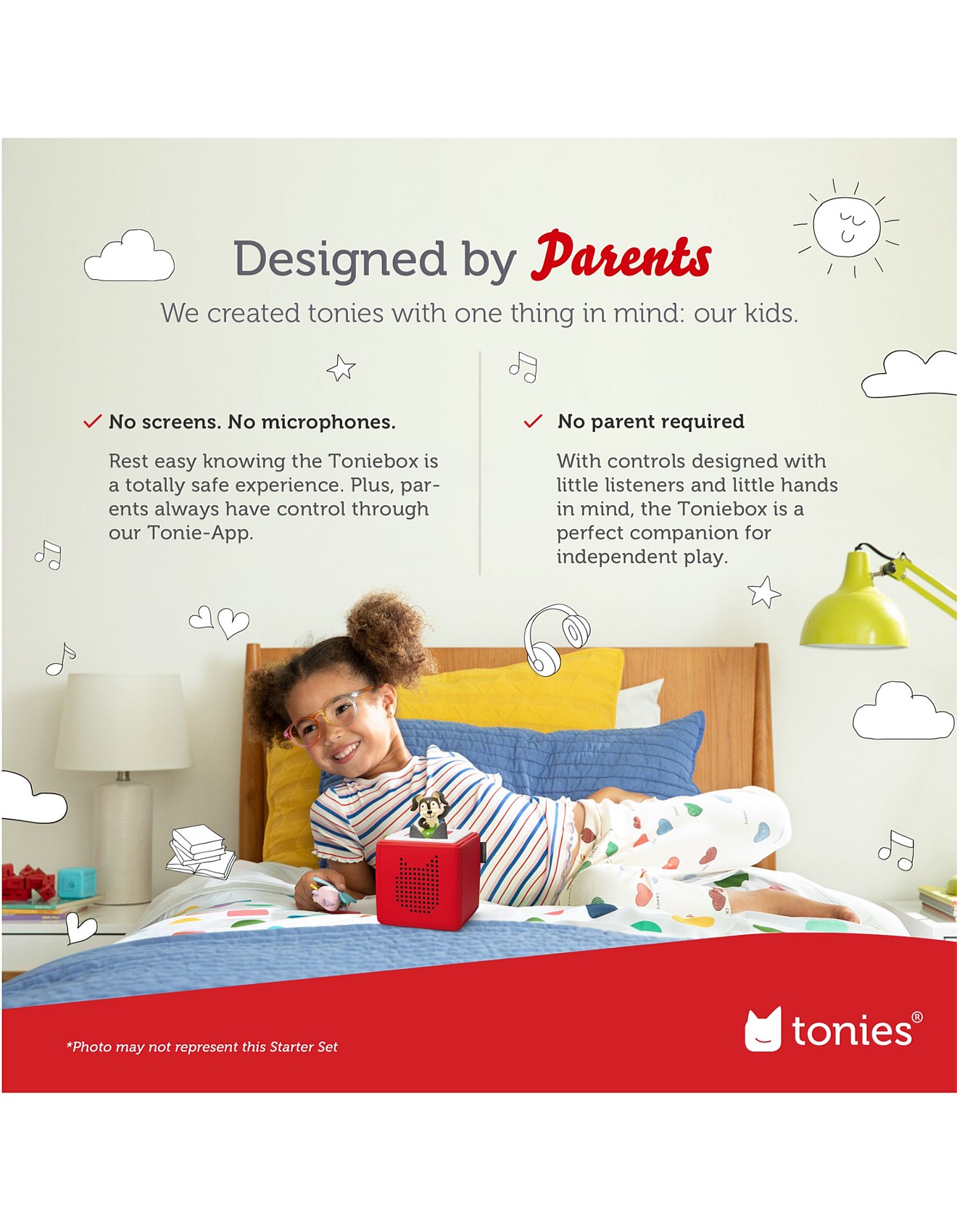 Designed by Parents

We created tonies with one thing in mind: our kids.

✓ No screens. No microphones.

Rest easy knowing the Toniebox is a totally safe experience. Plus, parents always have control through our Tonie-App.

✓ No parent required

With controls designed with little listeners and little hands in mind, the Toniebox is a perfect companion for independent play.

*Photo may not represent this Starter Set

tonies®